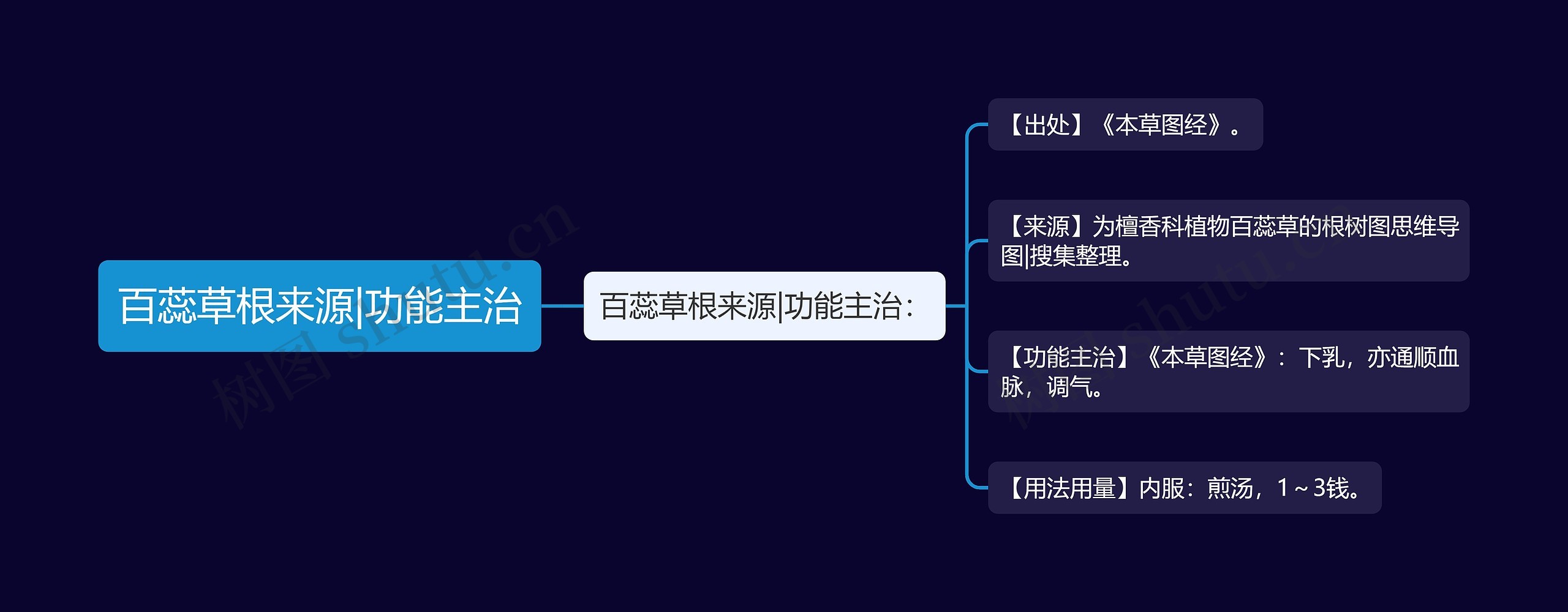 百蕊草根来源|功能主治

百蕊草根来源|功能主治：

【出处】《本草图经》。

【来源】为檀香科植物百蕊草的根树图思维导图|搜集整理。

【功能主治】《本草图经》：下乳，亦通顺血脉，调气。

【用法用量】内服：煎汤，1～3钱。

树图 shutu.cn

树图 shutu.cn